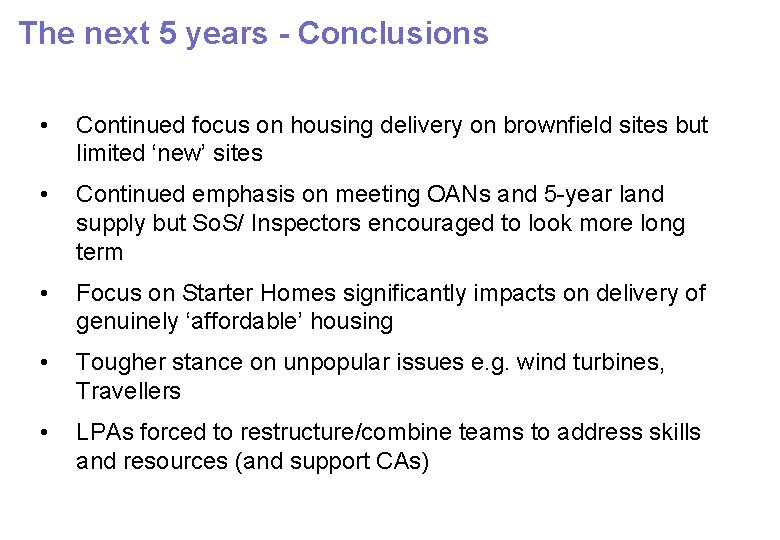 The next 5 years - Conclusions

• Continued focus on housing delivery on brownfield sites but limited ‘new’ sites

• Continued emphasis on meeting OANs and 5-year land supply but SoS/ Inspectors encouraged to look more long term

• Focus on Starter Homes significantly impacts on delivery of genuinely ‘affordable’ housing

• Tougher stance on unpopular issues e.g. wind turbines, Travellers

• LPAs forced to restructure/combine teams to address skills and resources (and support CAs)